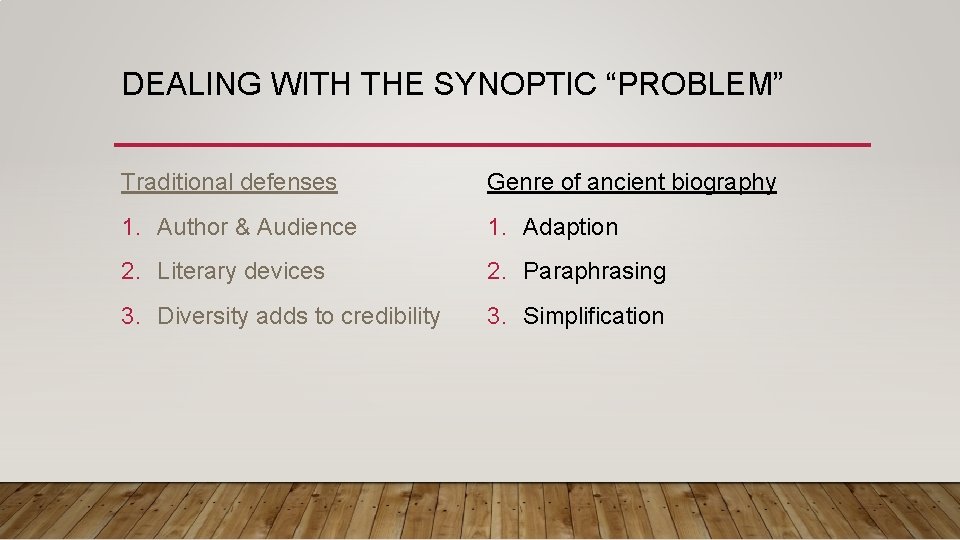 DEALING WITH THE SYNOPTIC “PROBLEM”

Traditional defenses

1. Author & Audience
2. Literary devices
3. Diversity adds to credibility

Genre of ancient biography

1. Adaption
2. Paraphrasing
3. Simplification